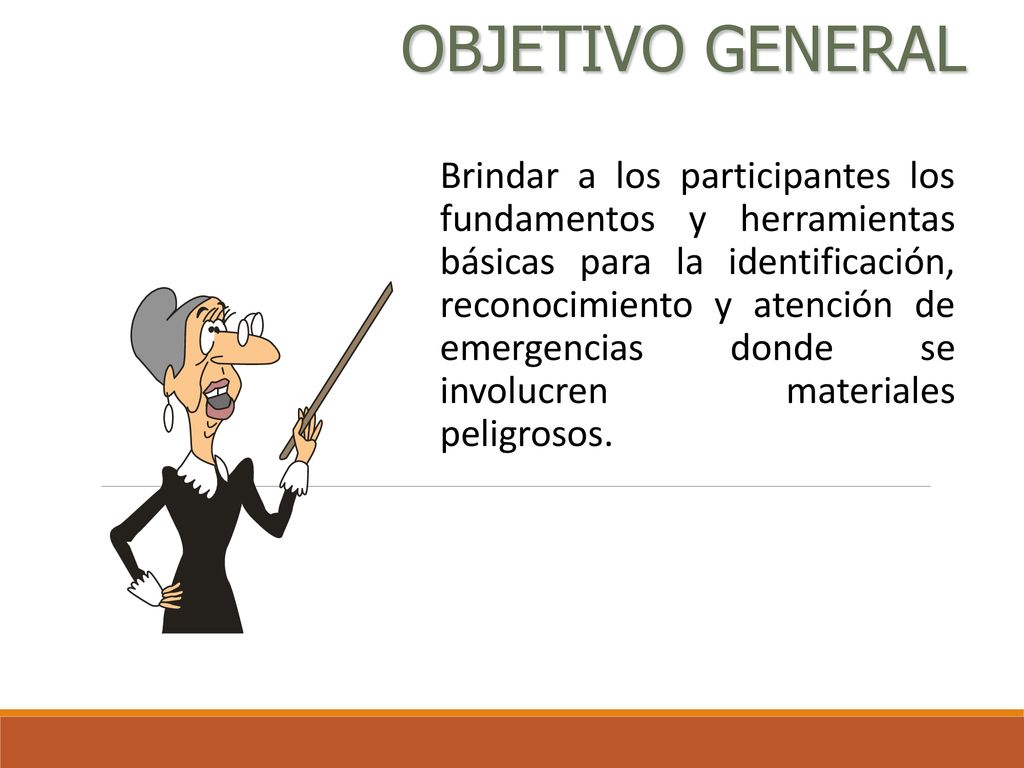 OBJETIVO GENERAL

Brindar a los participantes los fundamentos y herramientas básicas para la identificación, reconocimiento y atención de emergencias donde se involucren materiales peligrosos.